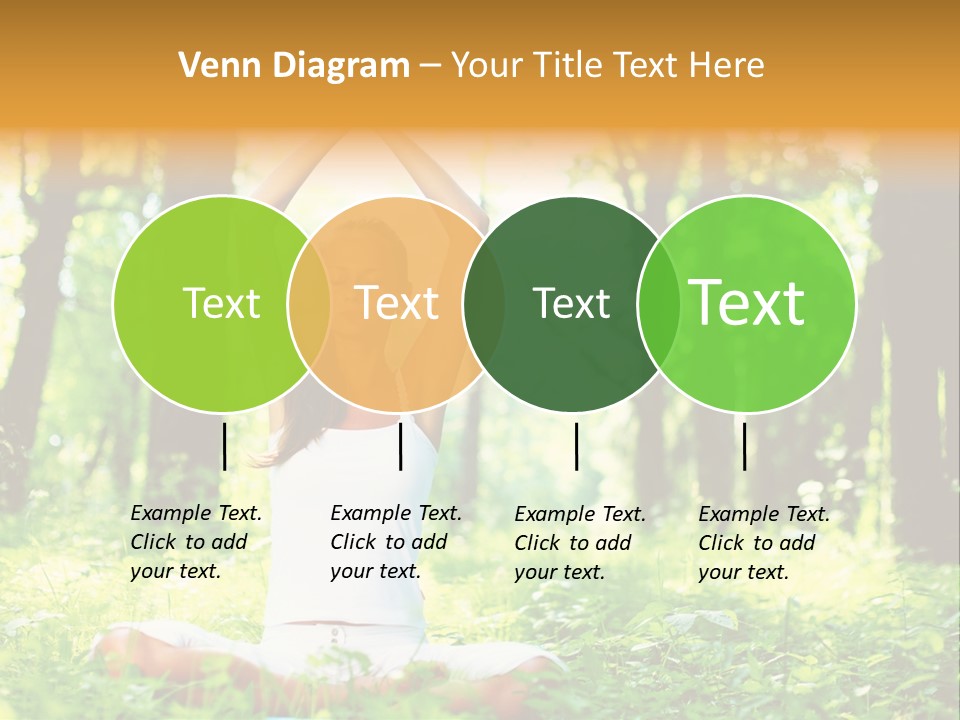 Venn Diagram – Your Title Text Here

Text

Text

Text

Text

Example Text. Click to add your text.

Example Text. Click to add your text.

Example Text. Click to add your text.

Example Text. Click to add your text.